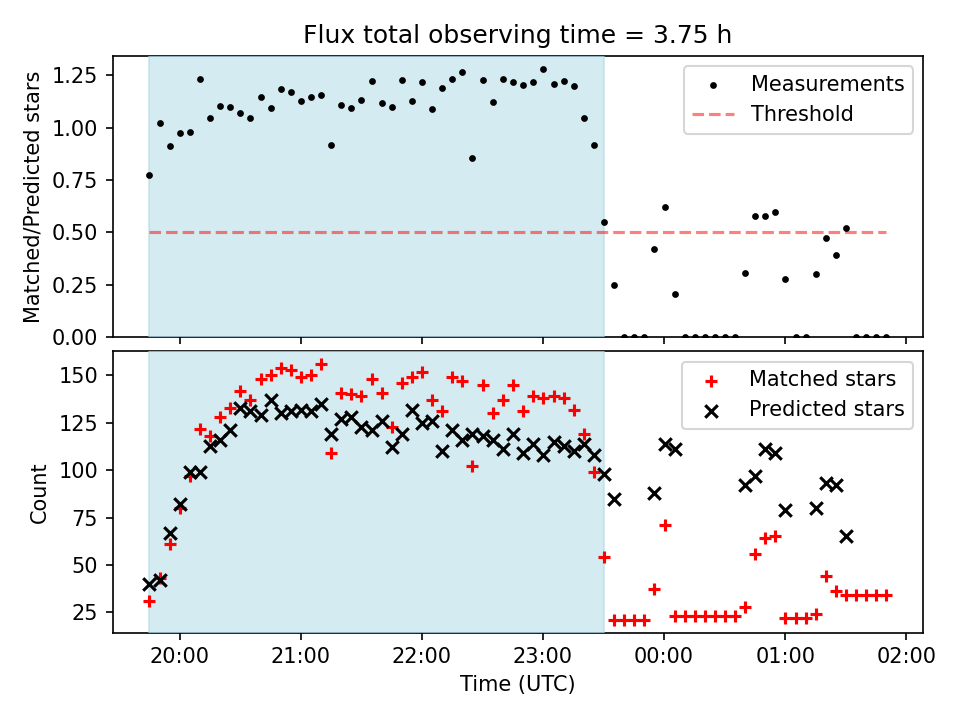 Flux total observing time = 3.75 h

Matched/Predicted stars

1.25
1.00
0.75
0.50
0.25
0.00

Measurements
Threshold

Count

150
125
100
75
50
25

Matched stars
Predicted stars

20:00
21:00
22:00
23:00
00:00
01:00
02:00

Time (UTC)